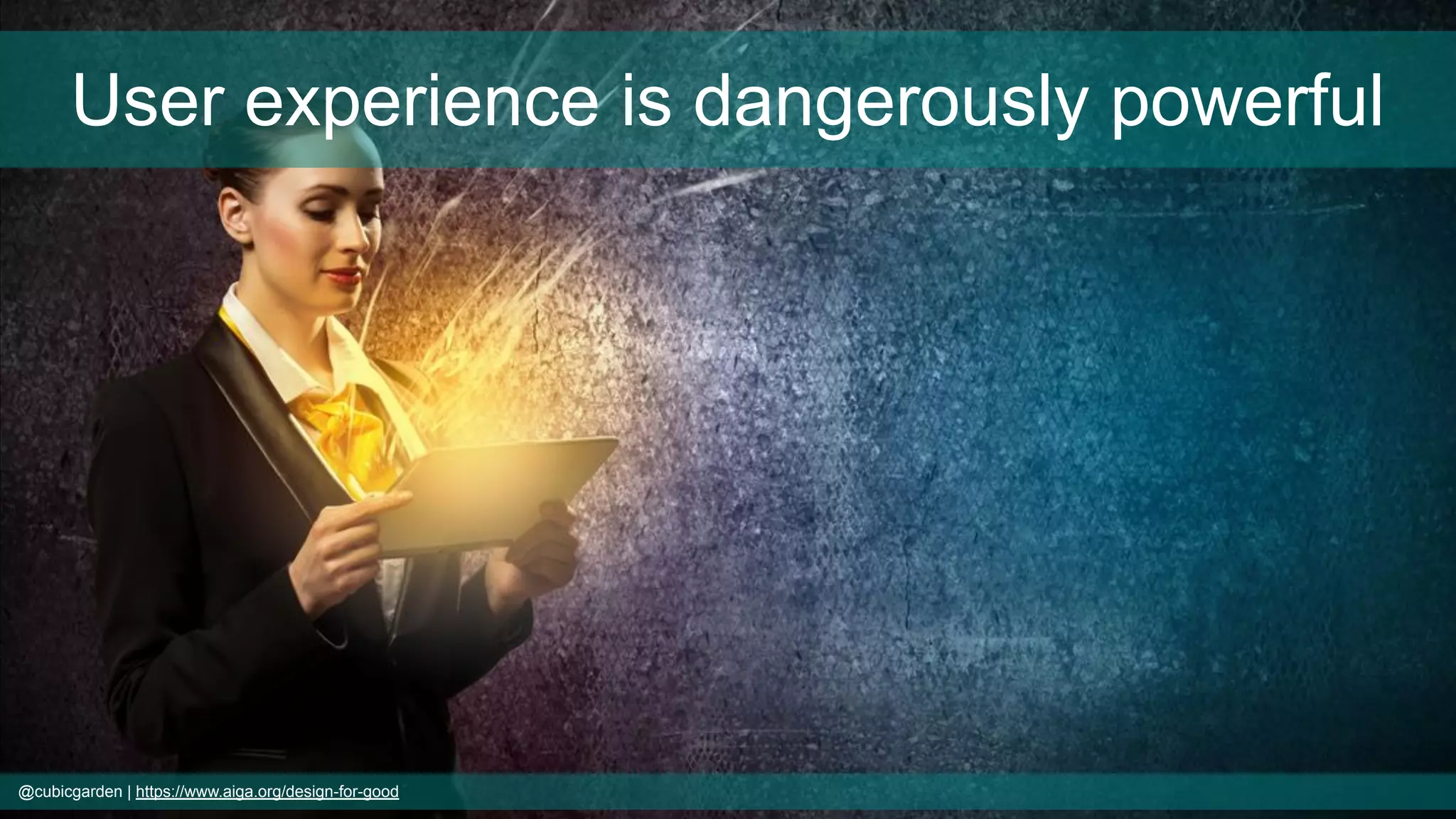 User experience is dangerously powerful

@cubicgarden | https://www.aiga.org/design-for-good